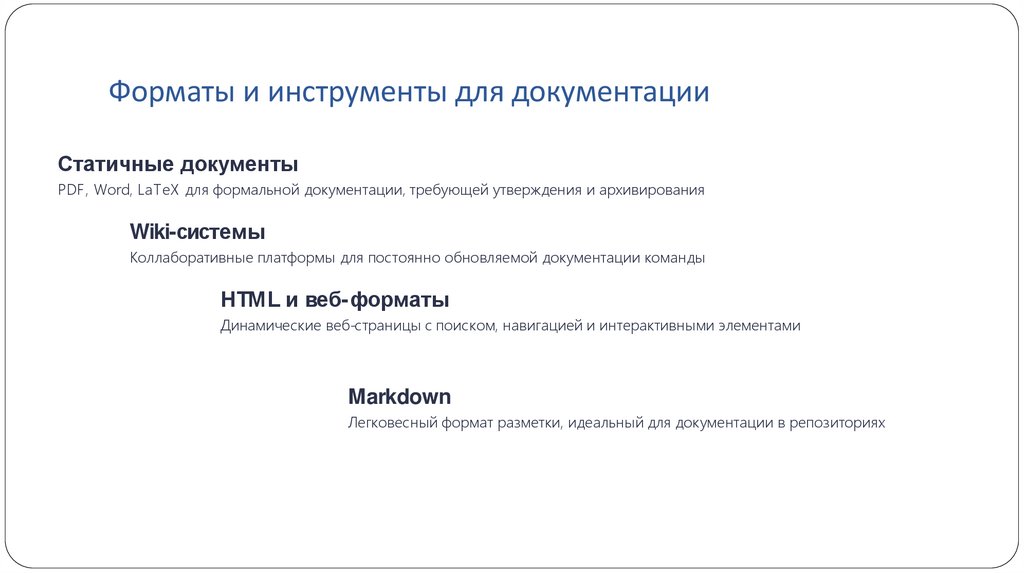 Форматы и инструменты для документации

Статичные документы

PDF, Word, LaTeX для формальной документации, требующей утверждения и архивирования

Wiki-системы

Коллаборативные платформы для постоянно обновляемой документации команды

HTML и веб-форматы

Динамические веб-страницы с поиском, навигацией и интерактивными элементами

Markdown

Легковесный формат разметки, идеальный для документации в репозиториях